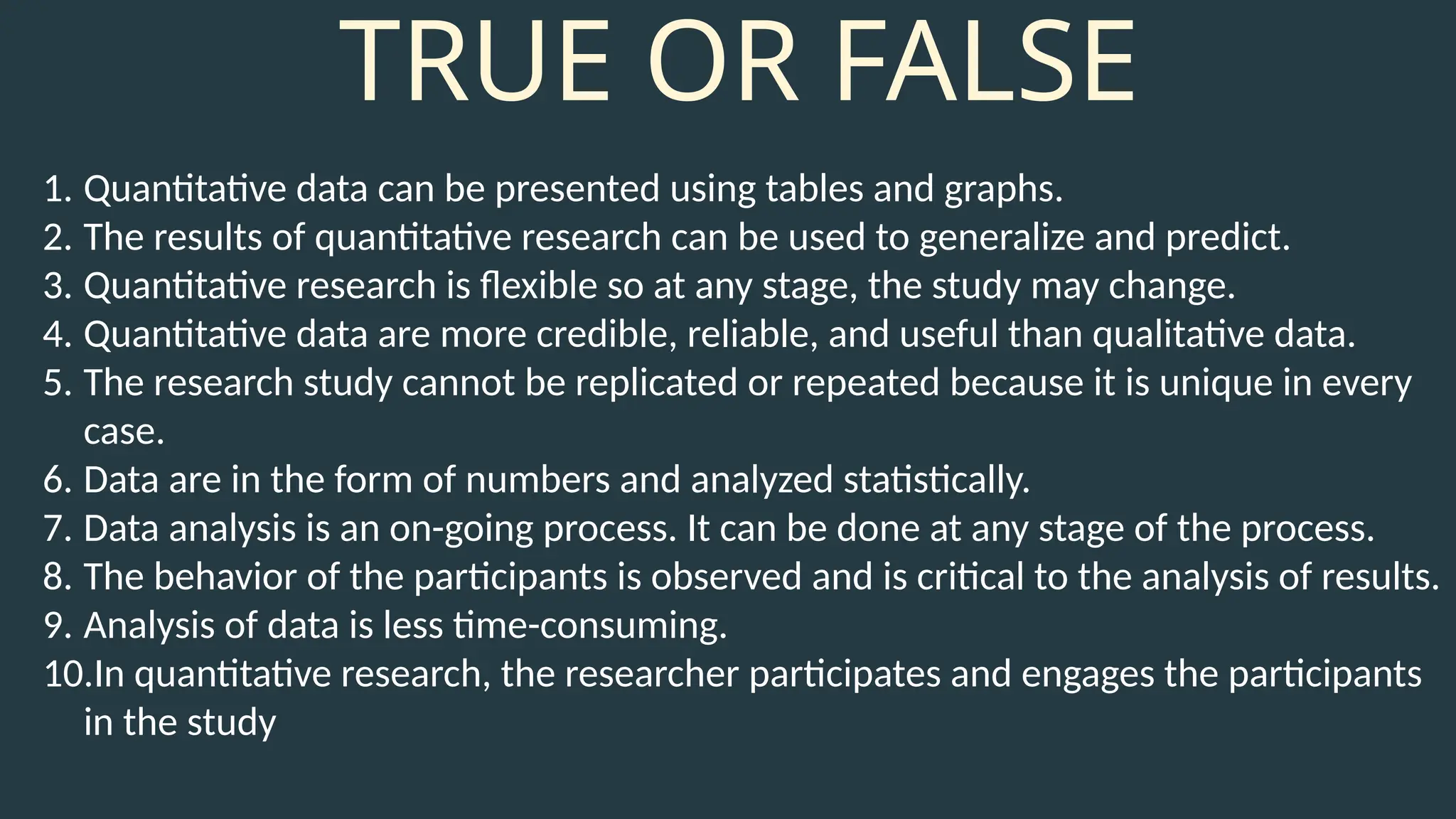 TRUE OR FALSE

1. Quantitative data can be presented using tables and graphs.
2. The results of quantitative research can be used to generalize and predict.
3. Quantitative research is flexible so at any stage, the study may change.
4. Quantitative data are more credible, reliable, and useful than qualitative data.
5. The research study cannot be replicated or repeated because it is unique in every case.
6. Data are in the form of numbers and analyzed statistically.
7. Data analysis is an on-going process. It can be done at any stage of the process.
8. The behavior of the participants is observed and is critical to the analysis of results.
9. Analysis of data is less time-consuming.
10. In quantitative research, the researcher participates and engages the participants in the study